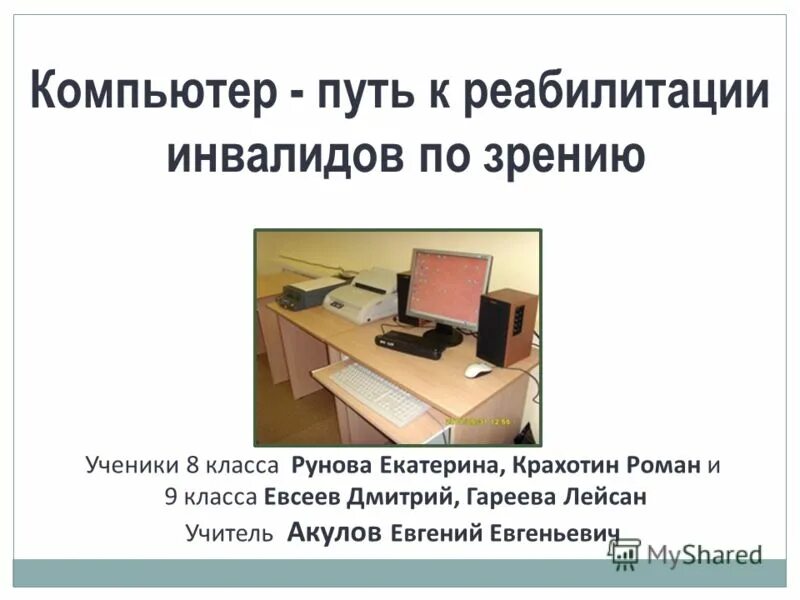 Компьютер - путь к реабилитации инвалидов по зрению

Ученики 8 класса Рунова Екатерина, Крахотин Роман и 9 класса Евсеев Дмитрий, Гареева Лейсан

Учитель Акулов Евгений Евгеньевич

MyShared